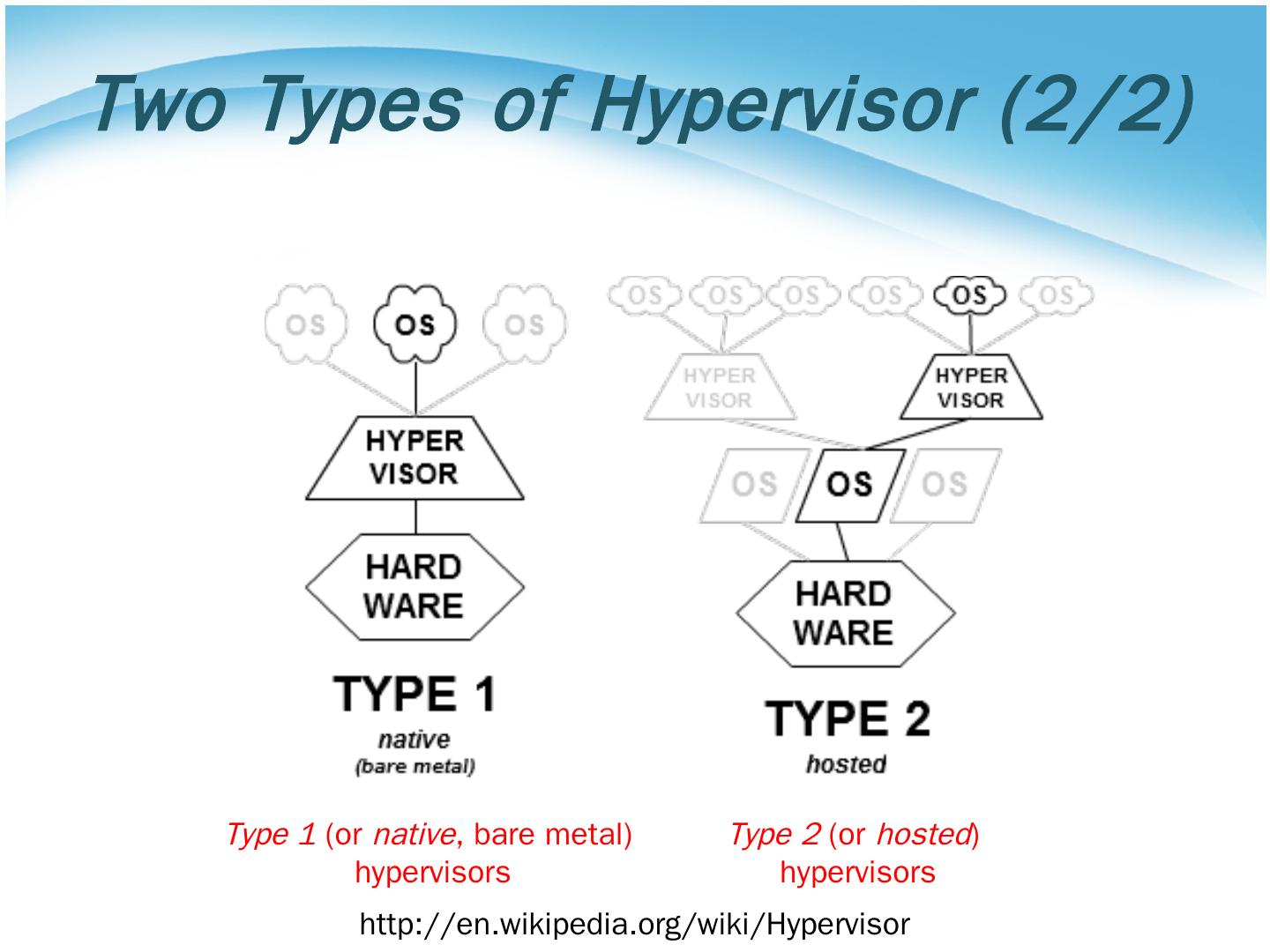 Two Types of Hypervisor (2/2)

OS OS OS

HYPER VISOR

HARD WARE

TYPE 1
native
(bare metal)

OS OS OS OS OS OS

HYPER VISOR HYPER VISOR

OS OS OS

HARD WARE

TYPE 2
hosted

Type 1 (or native, bare metal) hypervisors

Type 2 (or hosted) hypervisors

http://en.wikipedia.org/wiki/Hypervisor